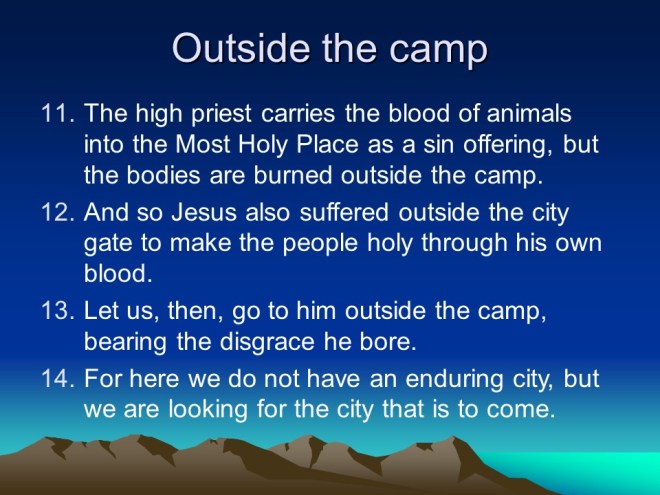 Outside the camp

11. The high priest carries the blood of animals into the Most Holy Place as a sin offering, but the bodies are burned outside the camp.

12. And so Jesus also suffered outside the city gate to make the people holy through his own blood.

13. Let us, then, go to him outside the camp, bearing the disgrace he bore.

14. For here we do not have an enduring city, but we are looking for the city that is to come.